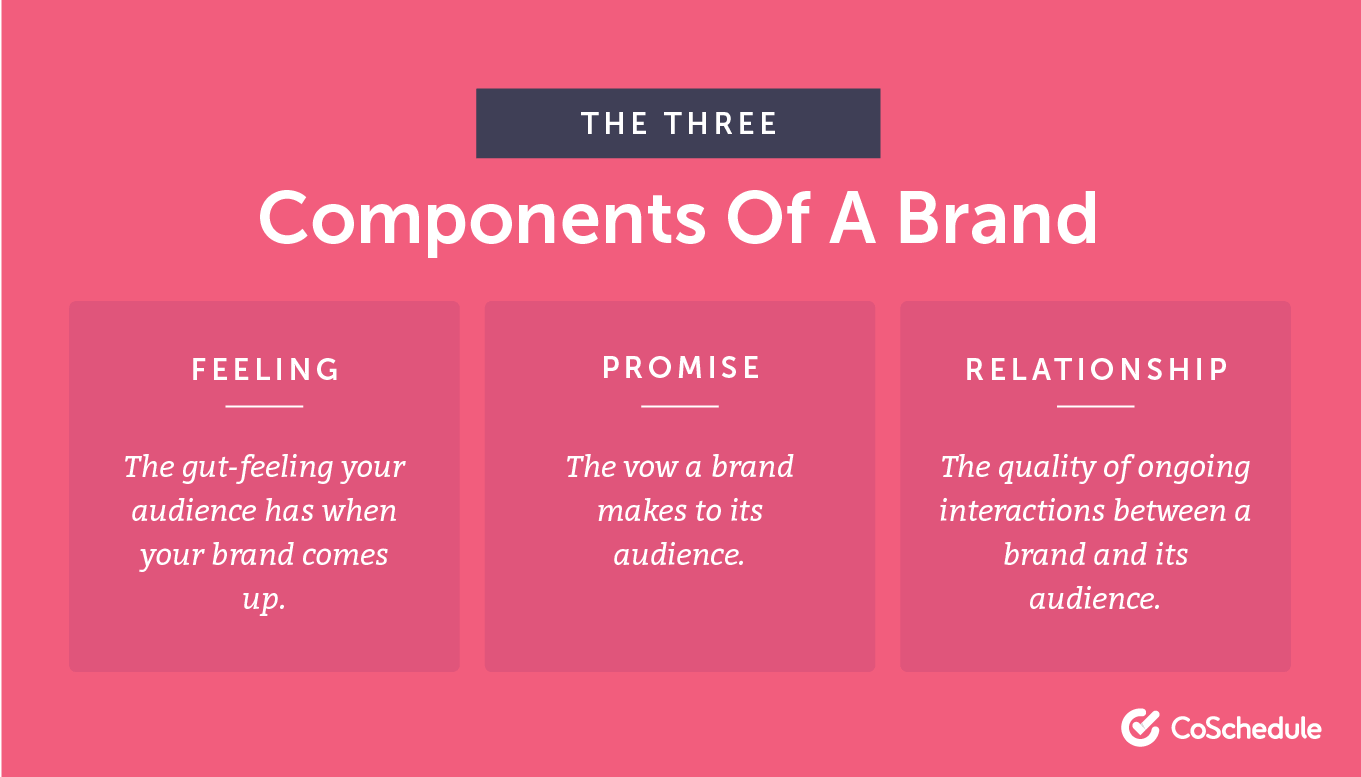 THE THREE

Components Of A Brand

FEELING

The gut-feeling your audience has when your brand comes up.

PROMISE

The vow a brand makes to its audience.

RELATIONSHIP

The quality of ongoing interactions between a brand and its audience.

CoSchedule